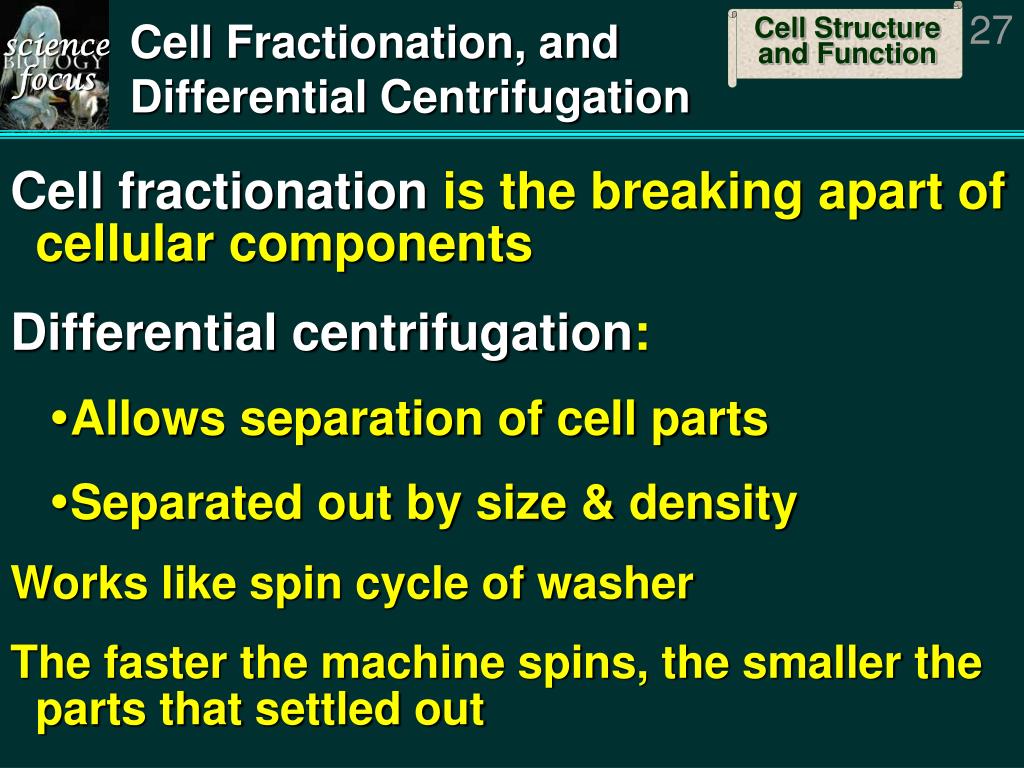 science BIOLOGY focus

Cell Fractionation, and Differential Centrifugation

Cell Structure and Function

27

Cell fractionation is the breaking apart of cellular components

Differential centrifugation:

•Allows separation of cell parts

•Separated out by size & density

Works like spin cycle of washer

The faster the machine spins, the smaller the parts that settled out